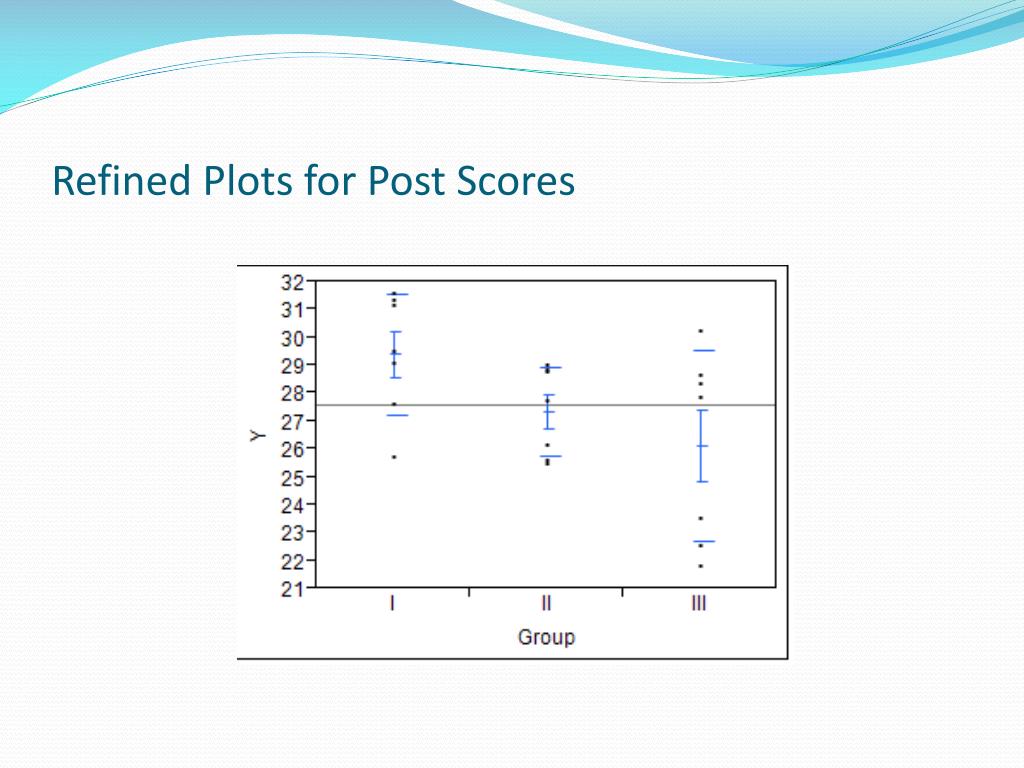 Refined Plots for Post Scores

32
31
30
29
28
27
26
25
24
23
22
21
Y

I
II
III
Group